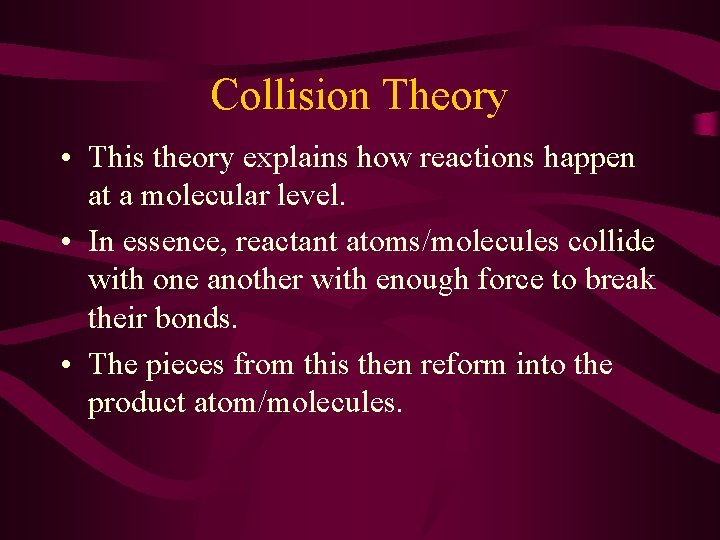 Collision Theory

• This theory explains how reactions happen at a molecular level.

• In essence, reactant atoms/molecules collide with one another with enough force to break their bonds.

• The pieces from this then reform into the product atom/molecules.